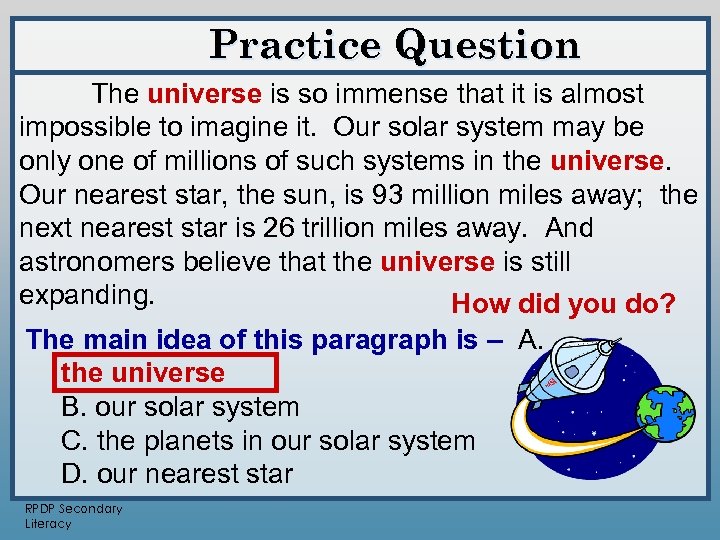 Practice Question

The universe is so immense that it is almost impossible to imagine it. Our solar system may be only one of millions of such systems in the universe. Our nearest star, the sun, is 93 million miles away; the next nearest star is 26 trillion miles away. And astronomers believe that the universe is still expanding.

How did you do?

The main idea of this paragraph is – A. the universe
B. our solar system
C. the planets in our solar system
D. our nearest star

RPDP Secondary Literacy